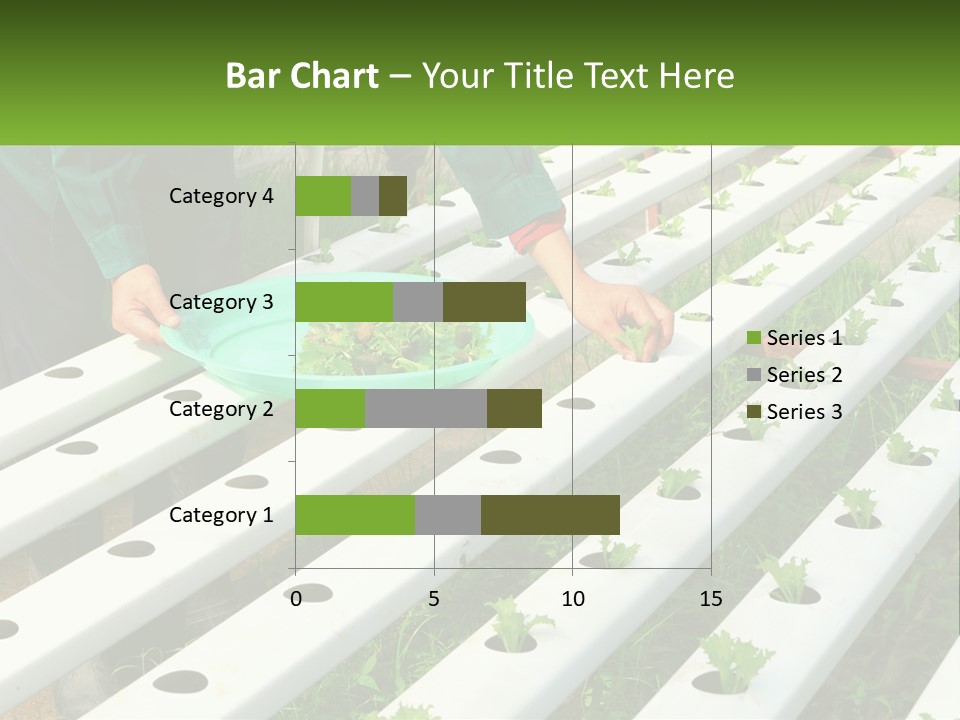 Bar Chart – Your Title Text Here

Category 4
Category 3
Category 2
Category 1

0
5
10
15

Series 1
Series 2
Series 3